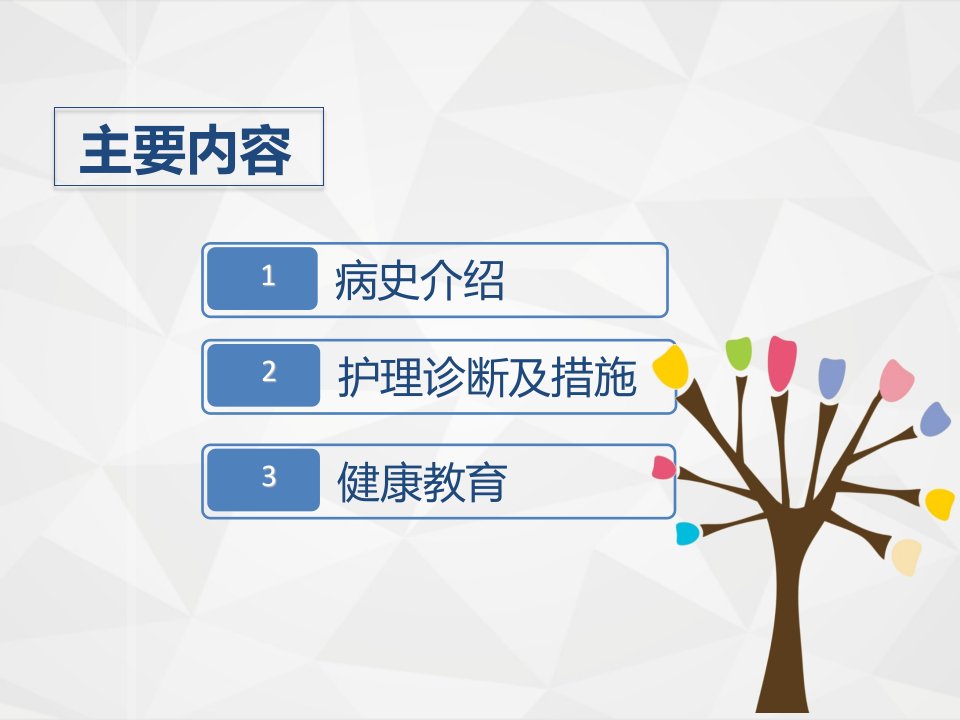 主要内容

1 病史介绍

2 护理诊断及措施

3 健康教育